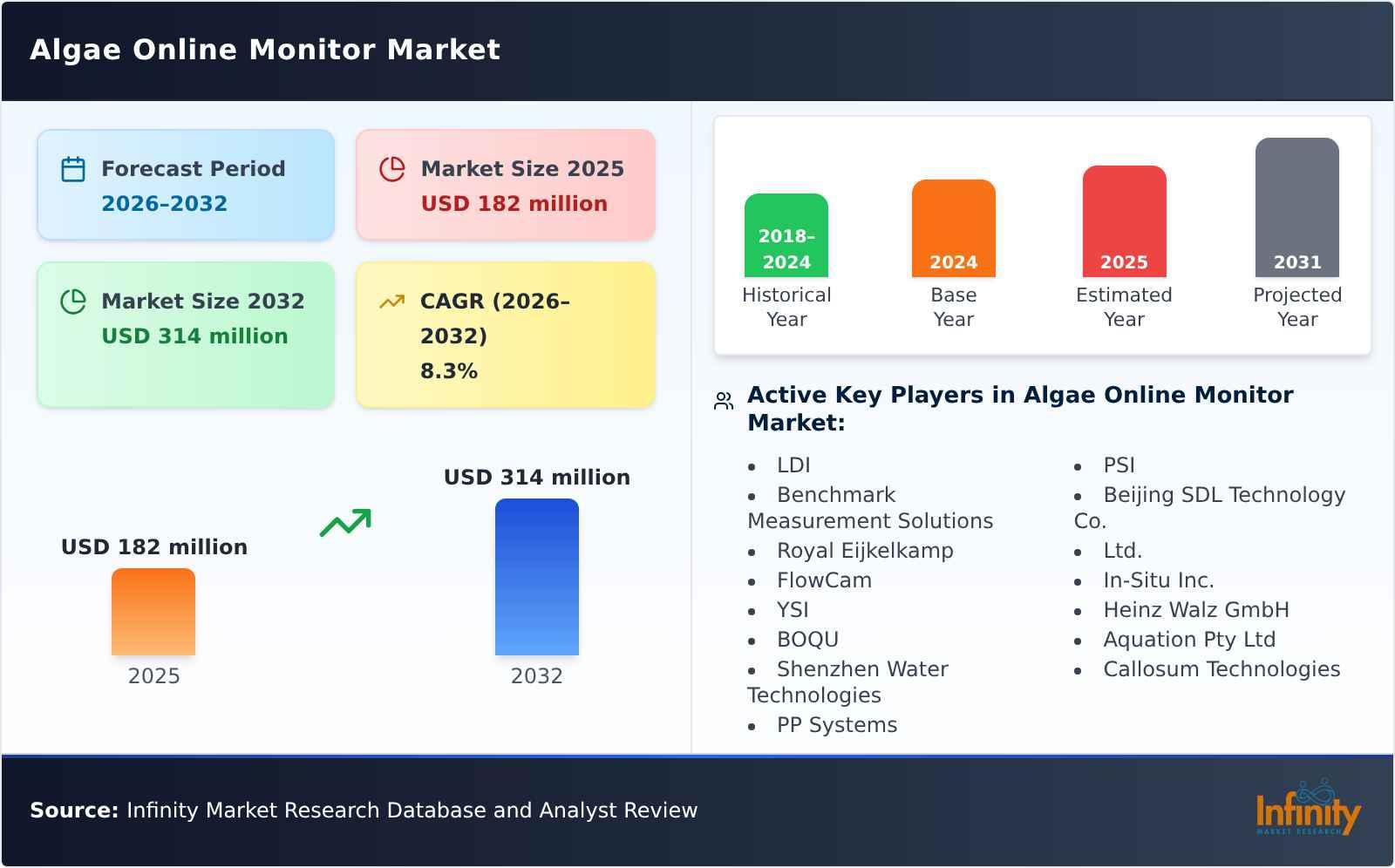 Algae Online Monitor Market

Forecast Period
2026–2032

Market Size 2025
USD 182 million

Market Size 2032
USD 314 million

CAGR (2026–2032)
8.3%

USD 182 million
2025

USD 314 million
2032

2018–2024
Historical Year

2024
Base Year

2025
Estimated Year

2031
Projected Year

Active Key Players in Algae Online Monitor Market:

- LDI
- Benchmark Measurement Solutions
- Royal Eijkelkamp
- FlowCam
- YSI
- BOQU
- Shenzhen Water Technologies
- PP Systems
- PSI
- Beijing SDL Technology Co.
- Ltd.
- In-Situ Inc.
- Heinz Walz GmbH
- Aquation Pty Ltd
- Callosum Technologies

Source: Infinity Market Research Database and Analyst Review

Infinity
MARKET RESEARCH